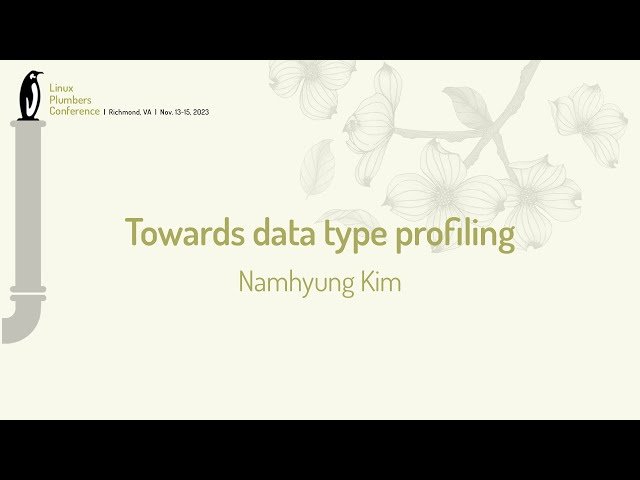 Linux Plumbers Conference | Richmond, VA | Nov. 13-15, 2023

Towards data type profiling

Namhyung Kim